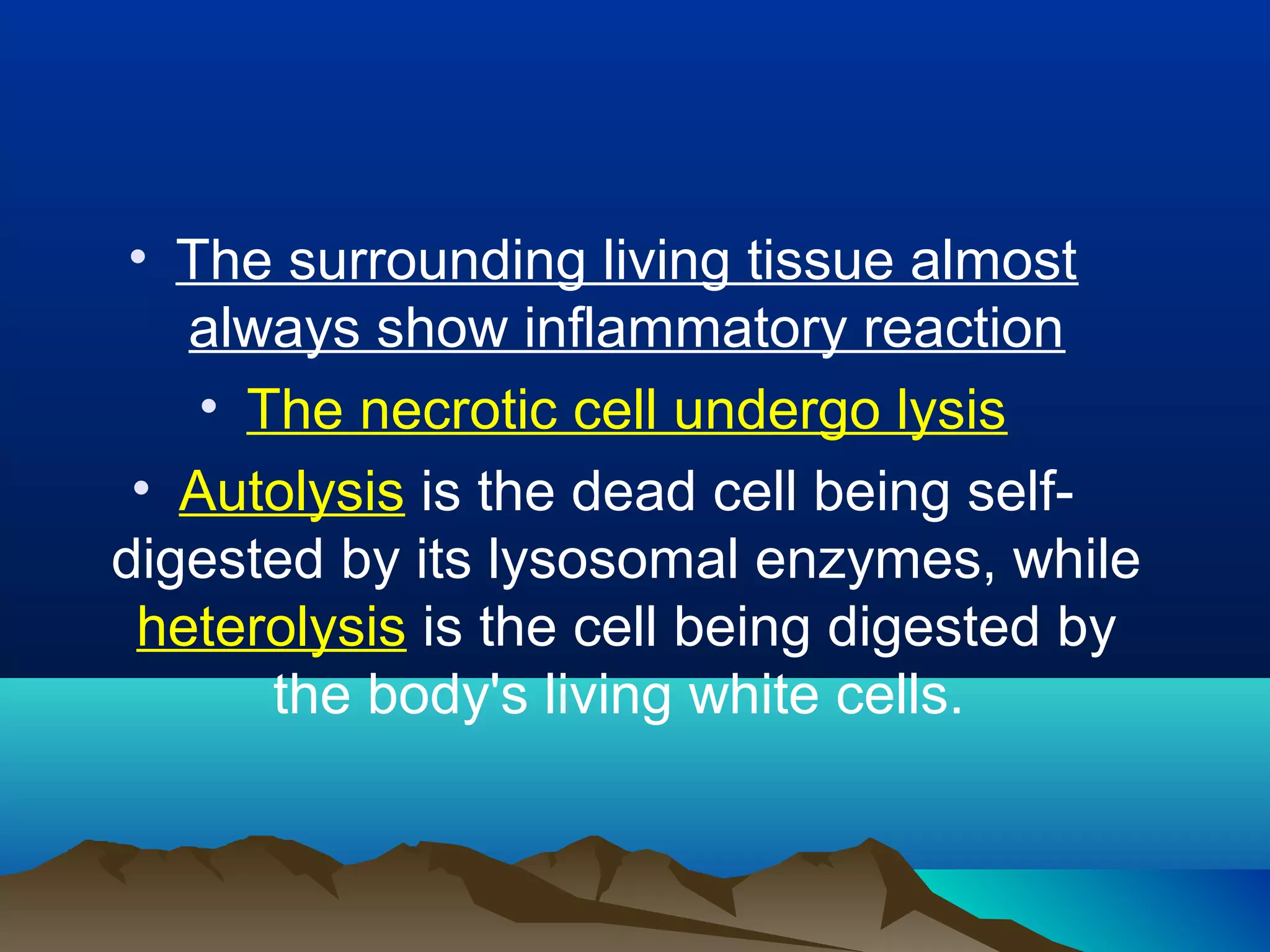 • The surrounding living tissue almost always show inflammatory reaction

• The necrotic cell undergo lysis

• Autolysis is the dead cell being self-digested by its lysosomal enzymes, while heterolysis is the cell being digested by the body's living white cells.